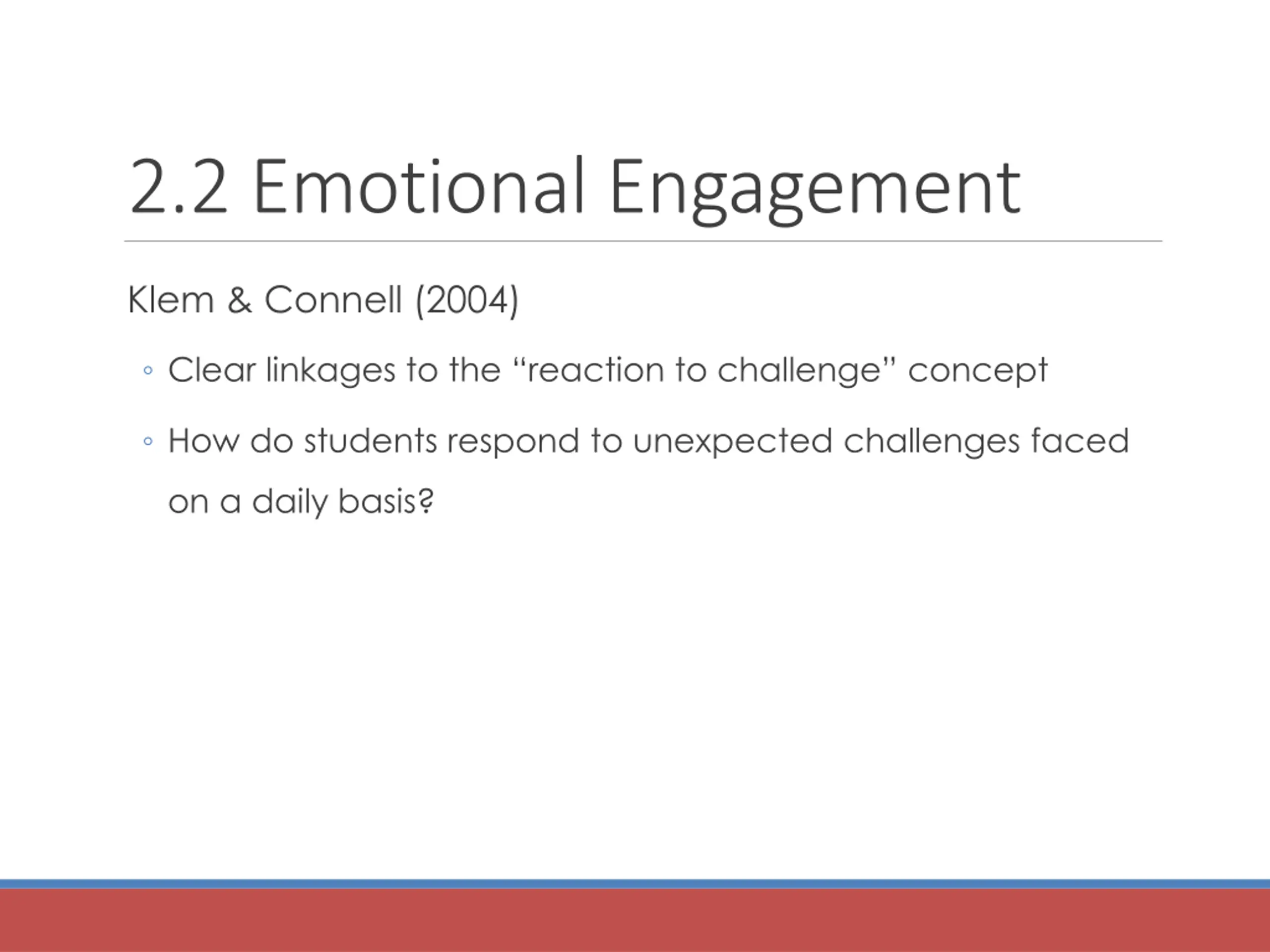 2.2 Emotional Engagement

Klem & Connell (2004)

◦ Clear linkages to the “reaction to challenge” concept

◦ How do students respond to unexpected challenges faced on a daily basis?